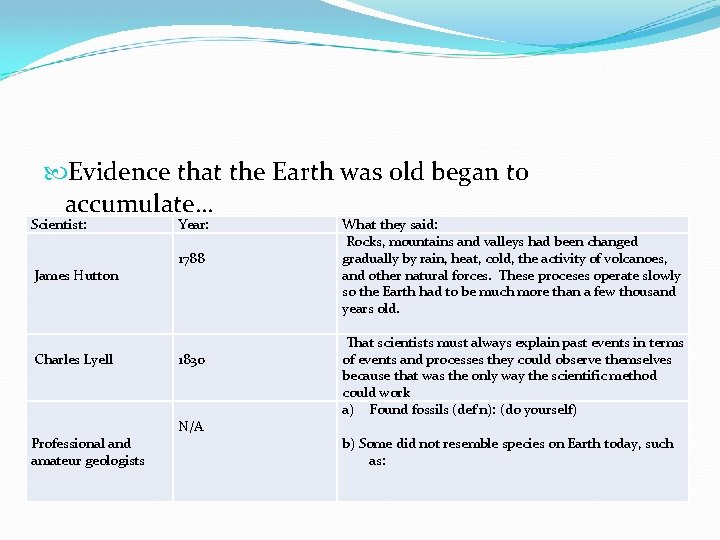 Evidence that the Earth was old began to accumulate…

| Scientist: | Year: | What they said: |
|---|---|---|
| James Hutton | 1788 | Rocks, mountains and valleys had been changed gradually by rain, heat, cold, the activity of volcanoes, and other natural forces. These proceses operate slowly so the Earth had to be much more than a few thousand years old. |
| Charles Lyell | 1830 | That scientists must always explain past events in terms of events and processes they could observe themselves because that was the only way the scientific method could work |
| Professional and amateur geologists | N/A | a) Found fossils (def'n): (do yourself) b) Some did not resemble species on Earth today, such as: |